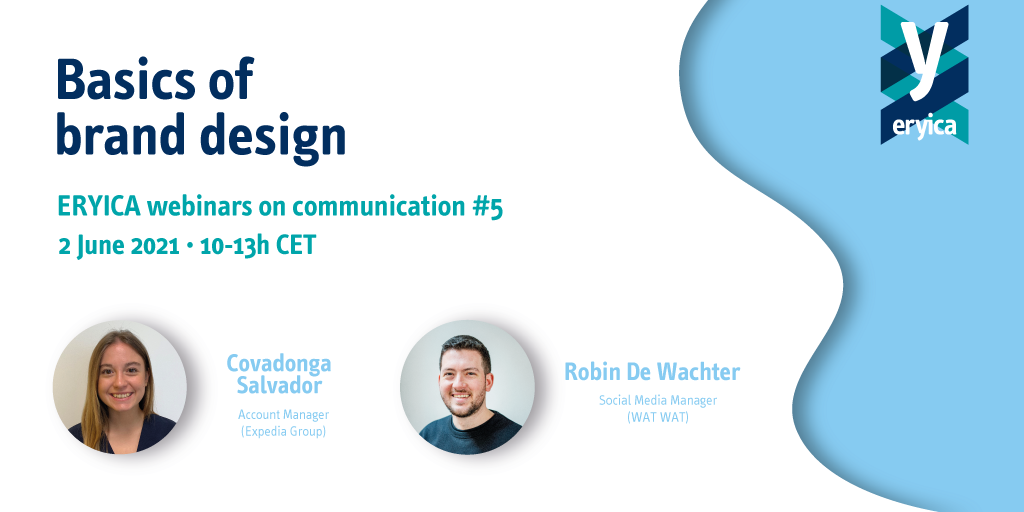 Basics of brand design

ERYICA webinars on communication #5
2 June 2021 • 10-13h CET

Covadonga Salvador
Account Manager
(Expedia Group)

Robin De Wachter
Social Media Manager
(WAT WAT)

y
eryica